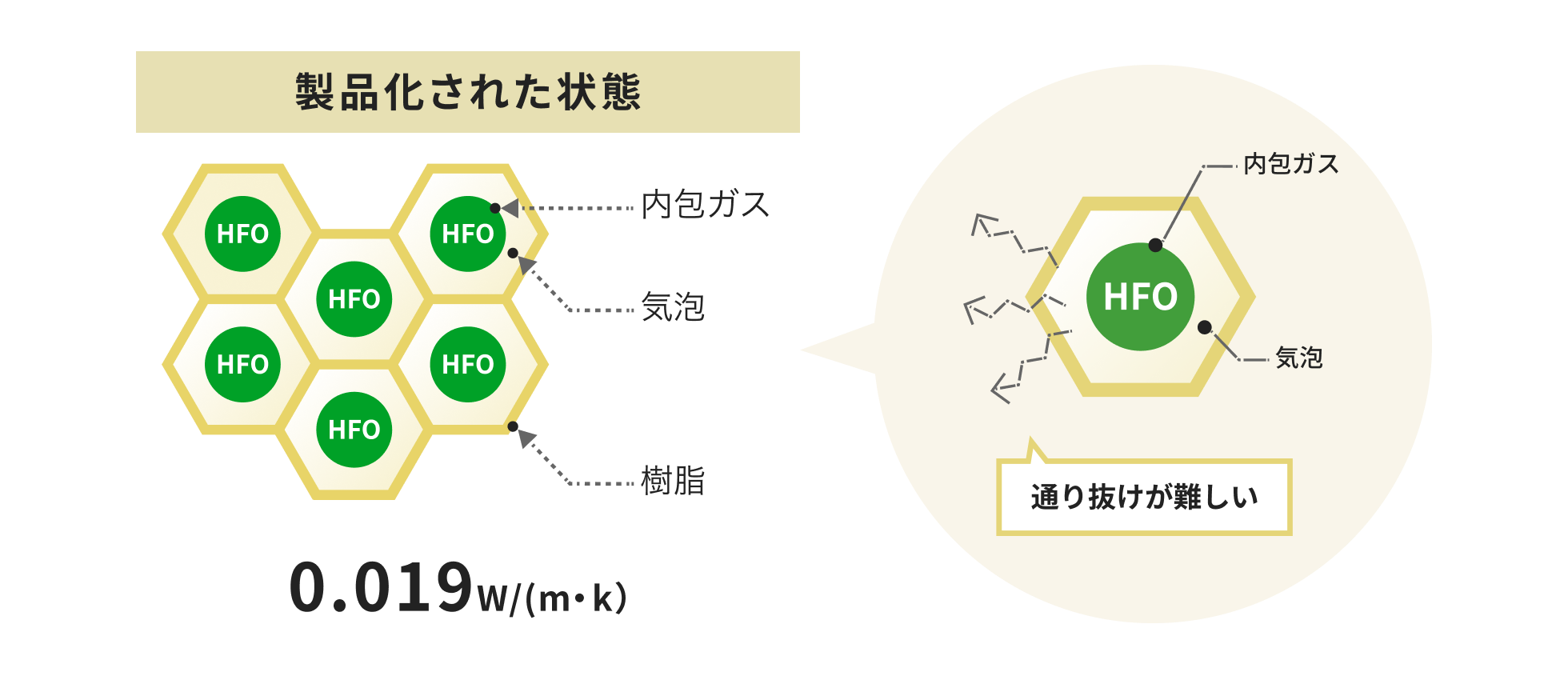 製品化された状態

HFO
HFO
HFO
HFO
HFO
HFO

内包ガス
気泡
樹脂

0.019W/(m･k)

内包ガス
HFO
気泡

通り抜けが難しい